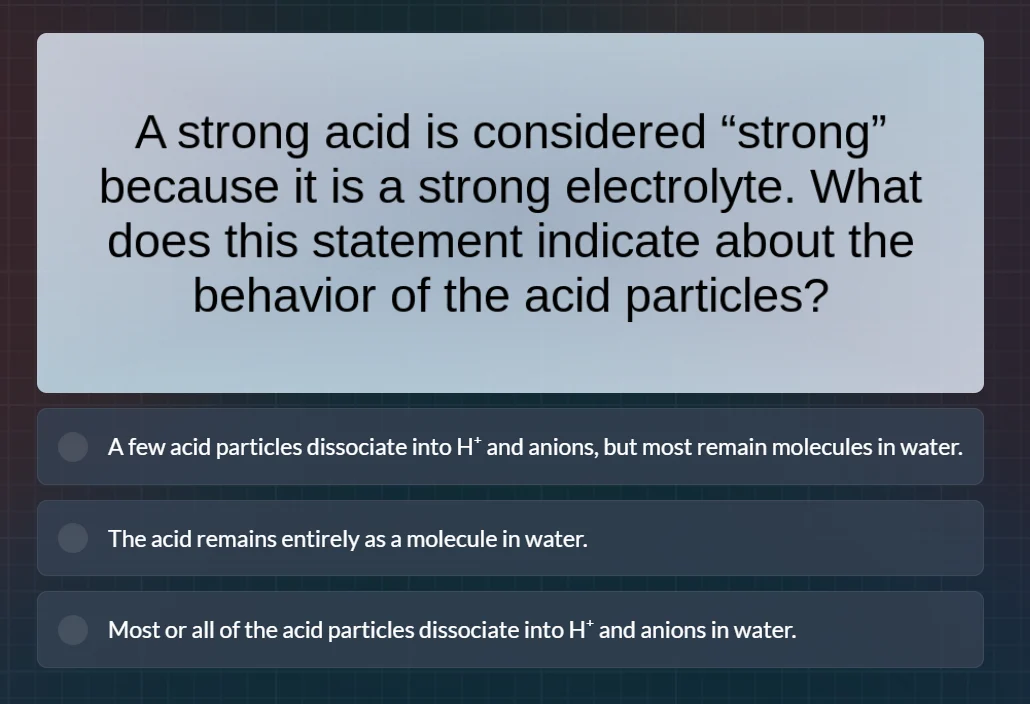 A strong acid is considered “strong” because it is a strong electrolyte. What does this statement indicate about the behavior of the acid particles?

A few acid particles dissociate into $H^+$ and anions, but most remain molecules in water.

The acid remains entirely as a molecule in water.

Most or all of the acid particles dissociate into $H^+$ and anions in water.